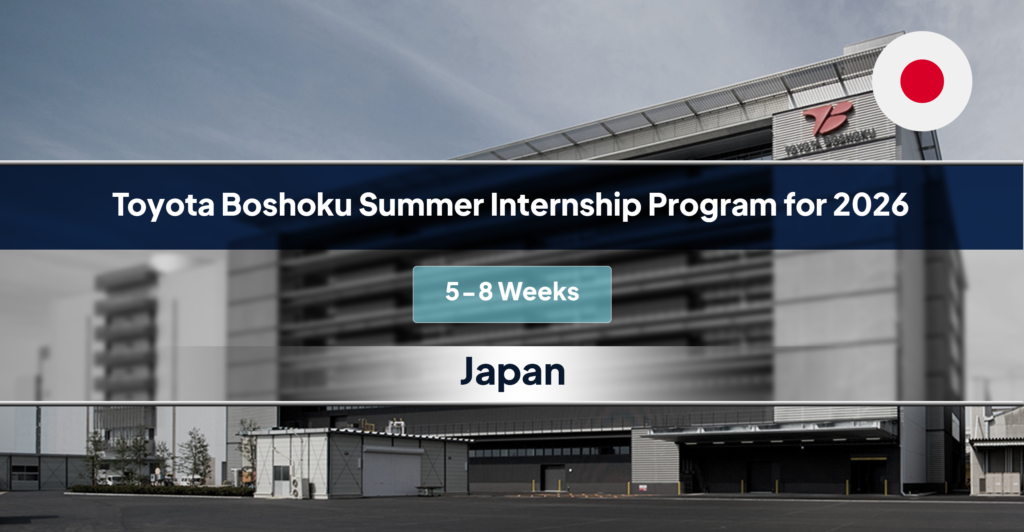 TOYOTA BOSHOKU

Toyota Boshoku Summer Internship Program for 2026

5 - 8 Weeks

Japan